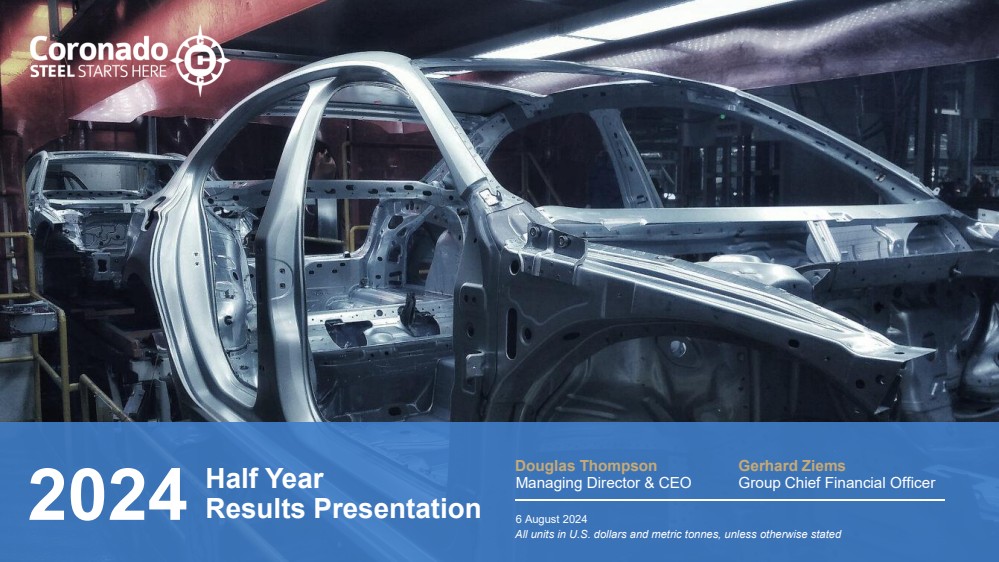 Coronado
STEEL STARTS HERE

2024 Half Year Results Presentation

Douglas Thompson
Managing Director & CEO

Gerhard Ziems
Group Chief Financial Officer

6 August 2024
All units in U.S. dollars and metric tonnes, unless otherwise stated